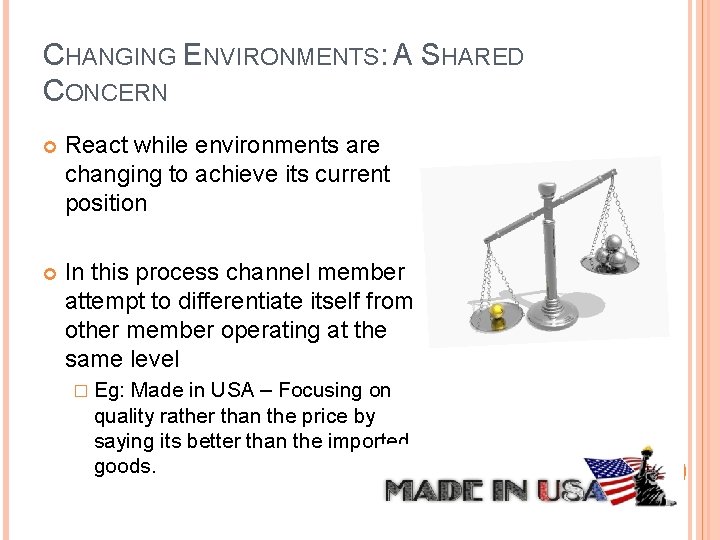 CHANGING ENVIRONMENTS: A SHARED CONCERN

React while environments are changing to achieve its current position

In this process channel member attempt to differentiate itself from other member operating at the same level

Eg: Made in USA – Focusing on quality rather than the price by saying its better than the imported goods.

MADE IN USA